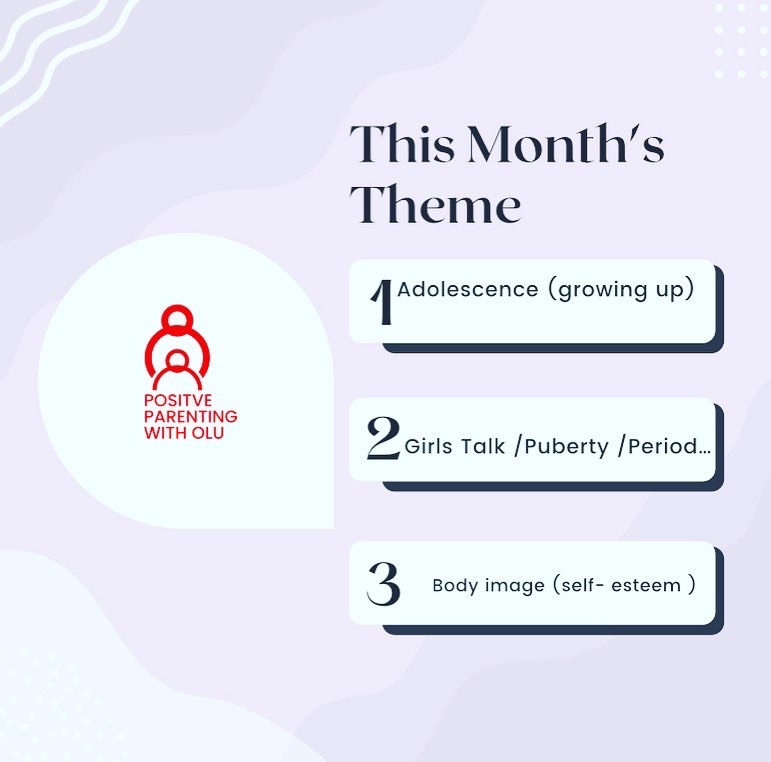 This Month's Theme

POSITVE PARENTING WITH OLU

1 Adolescence (growing up)

2 Girls Talk /Puberty /Period...

3 Body image (self- esteem )